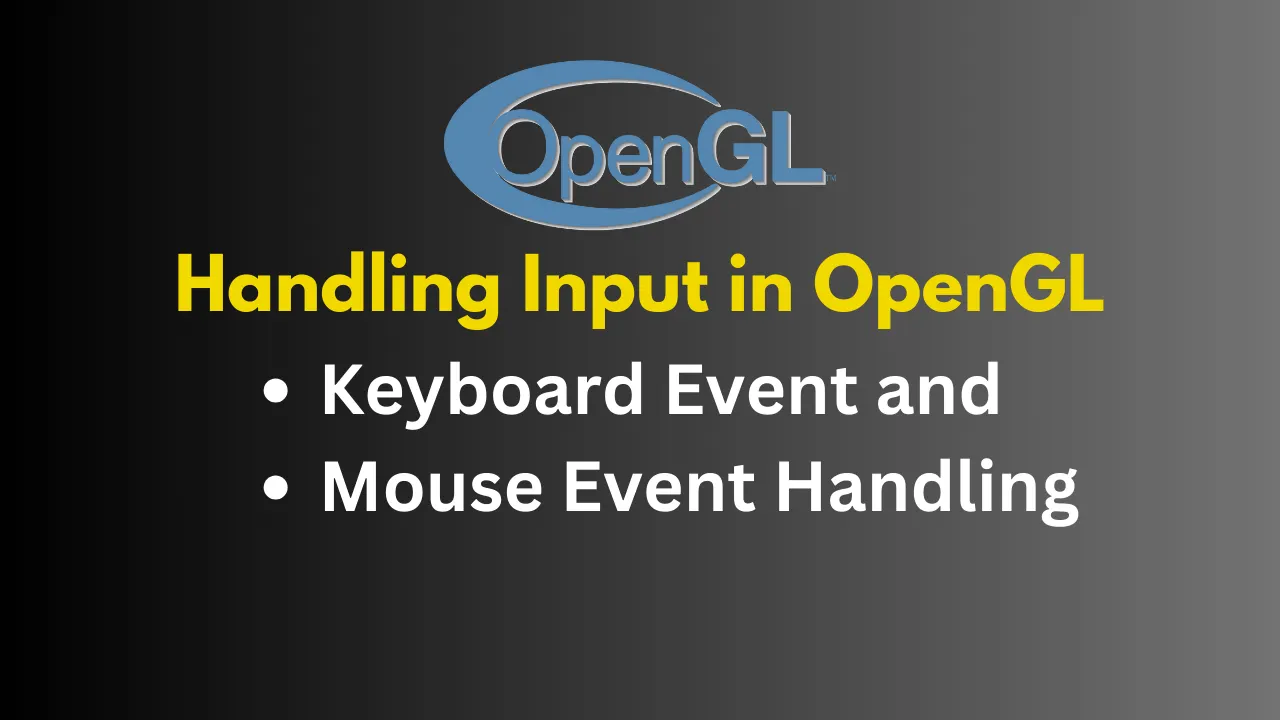 OpenGL™

Handling Input in OpenGL

• Keyboard Event and
• Mouse Event Handling